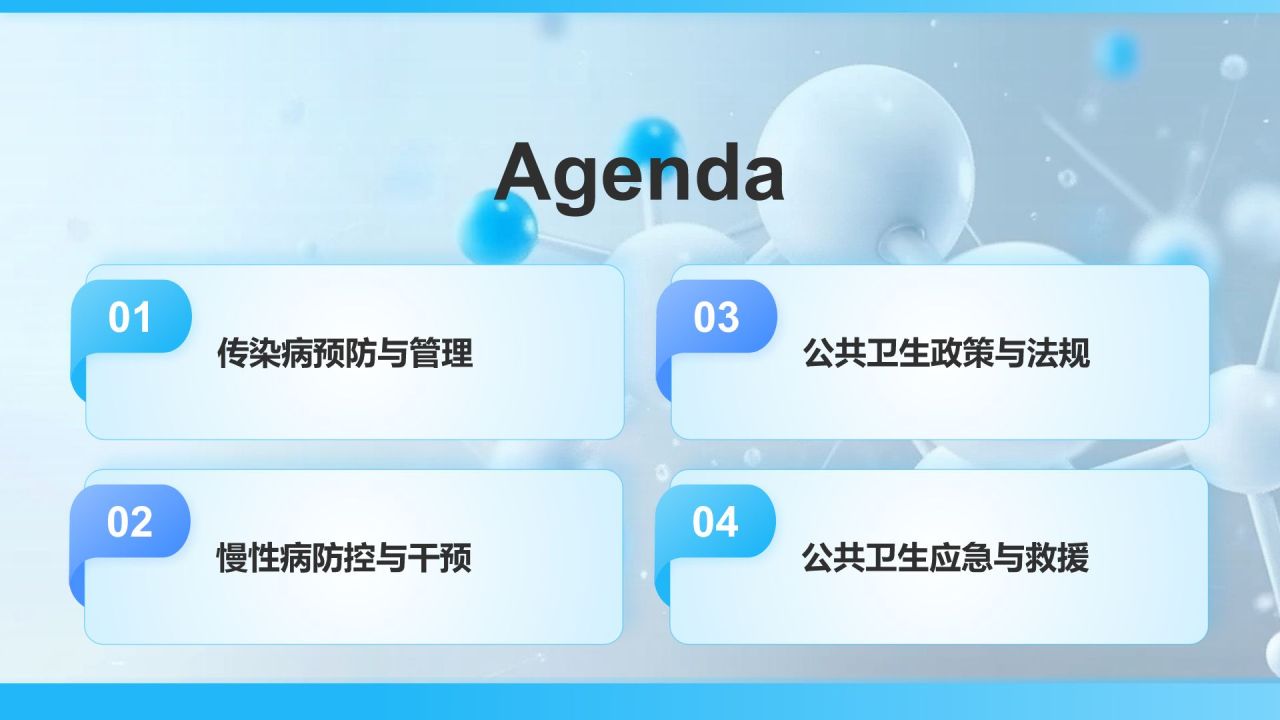 Agenda

01
传染病预防与管理

02
慢性病防控与干预

03
公共卫生政策与法规

04
公共卫生应急与救援